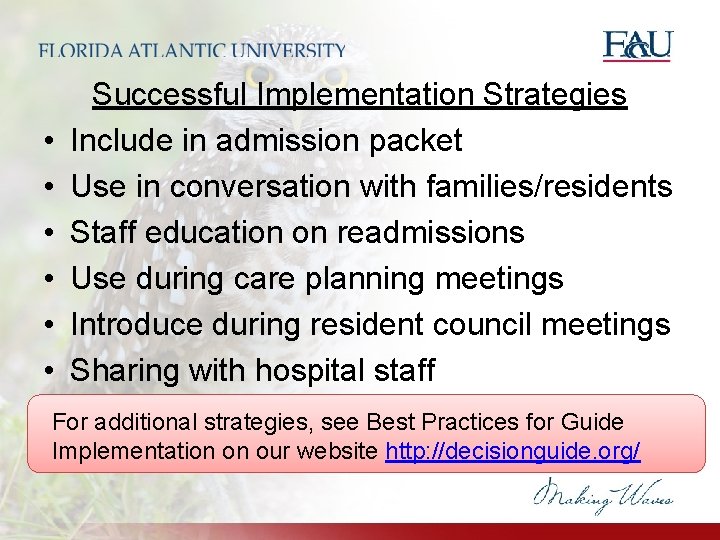 FLORIDA ATLANTIC UNIVERSITY

FAU

Successful Implementation Strategies

• Include in admission packet
• Use in conversation with families/residents
• Staff education on readmissions
• Use during care planning meetings
• Introduce during resident council meetings
• Sharing with hospital staff

For additional strategies, see Best Practices for Guide Implementation on our website http://decisionguide.org/

Making Waves